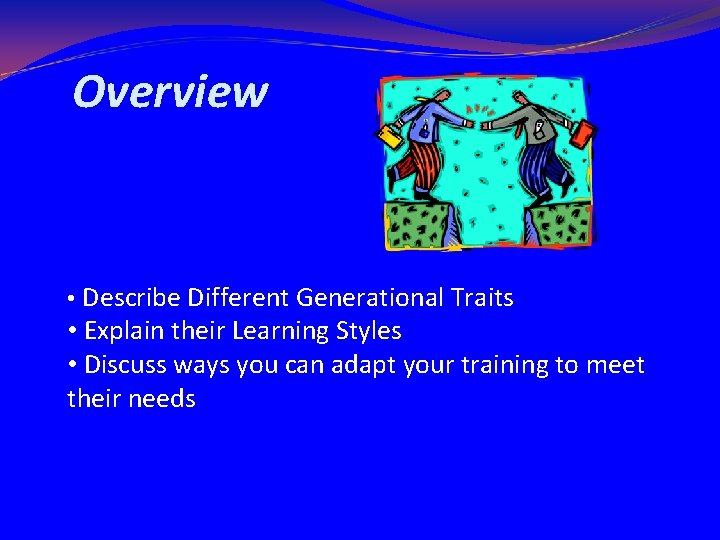 Overview

• Describe Different Generational Traits
• Explain their Learning Styles
• Discuss ways you can adapt your training to meet their needs